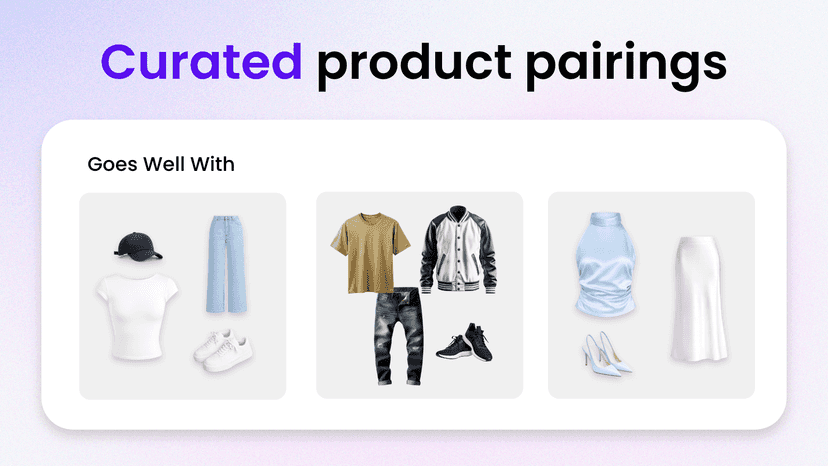 Curated product pairings

Goes Well With